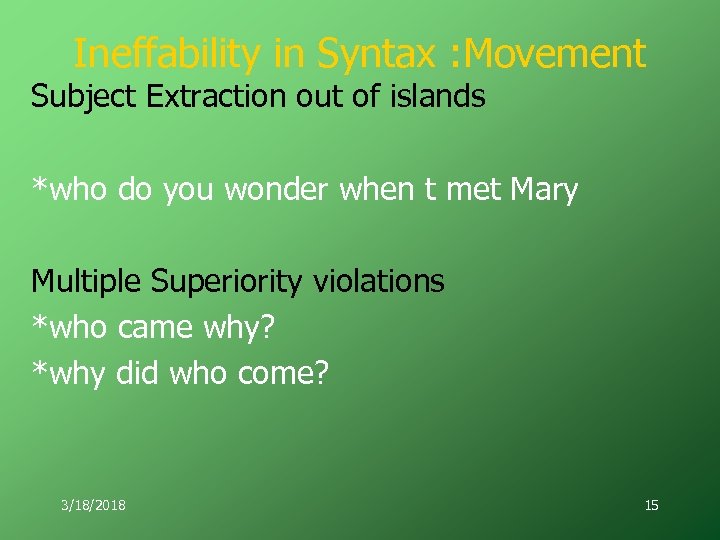 Ineffability in Syntax :Movement

Subject Extraction out of islands

*who do you wonder when t met Mary

Multiple Superiority violations
*who came why?
*why did who come?

3/18/2018

15